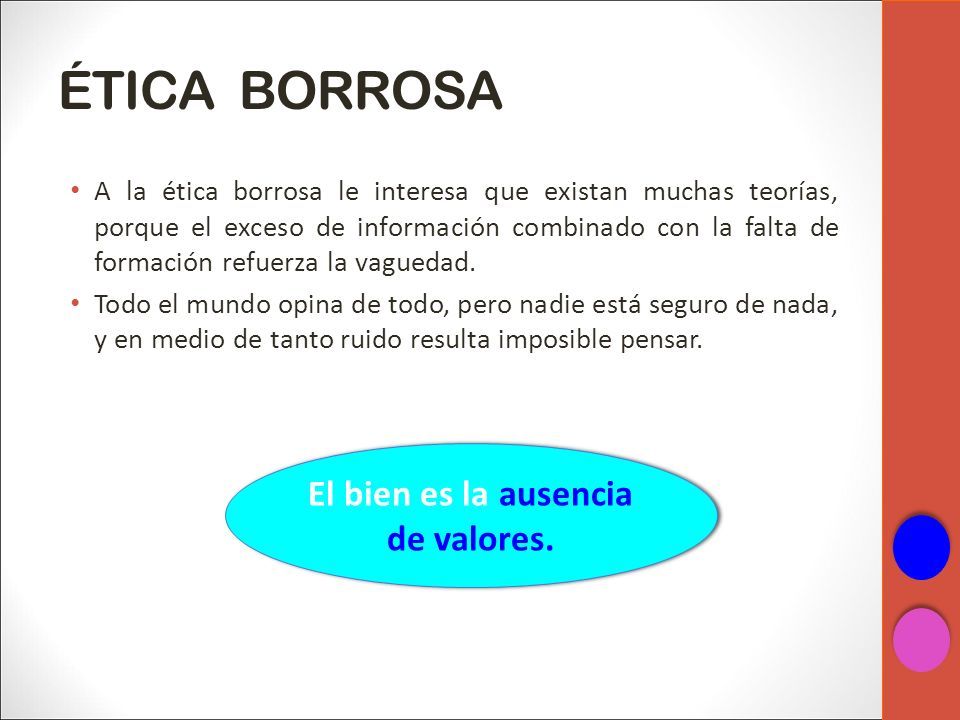 ÉTICA BORROSA

• A la ética borrosa le interesa que existan muchas teorías, porque el exceso de información combinado con la falta de formación refuerza la vaguedad.

• Todo el mundo opina de todo, pero nadie está seguro de nada, y en medio de tanto ruido resulta imposible pensar.

El bien es la ausencia de valores.